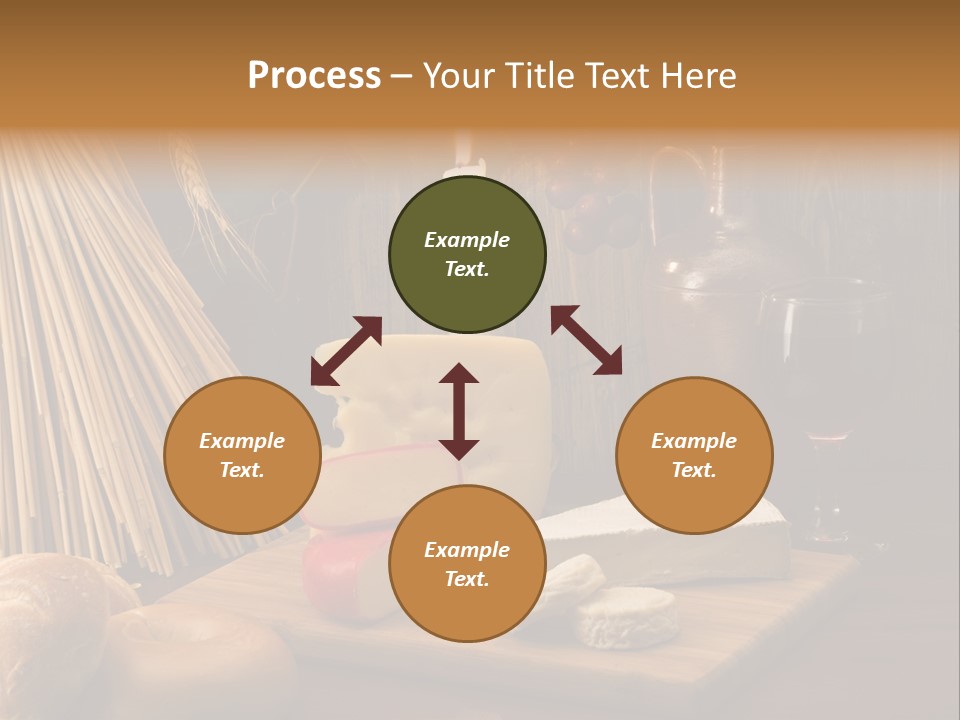 Process – Your Title Text Here

Example Text.

Example Text.

Example Text.

Example Text.